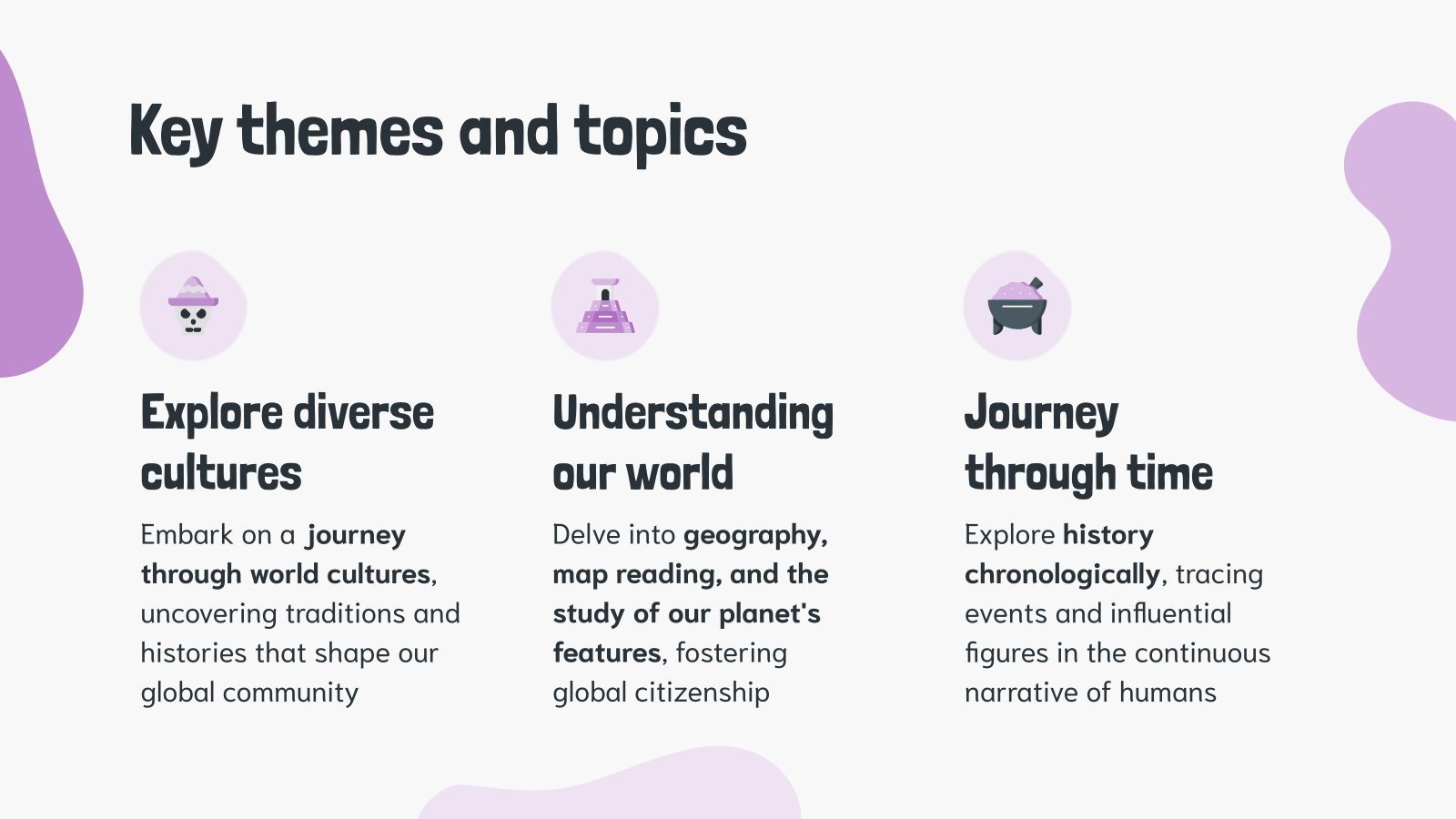 Key themes and topics

Explore diverse cultures

Embark on a journey through world cultures, uncovering traditions and histories that shape our global community

Understanding our world

Delve into geography, map reading, and the study of our planet's features, fostering global citizenship

Journey through time

Explore history chronologically, tracing events and influential figures in the continuous narrative of humans